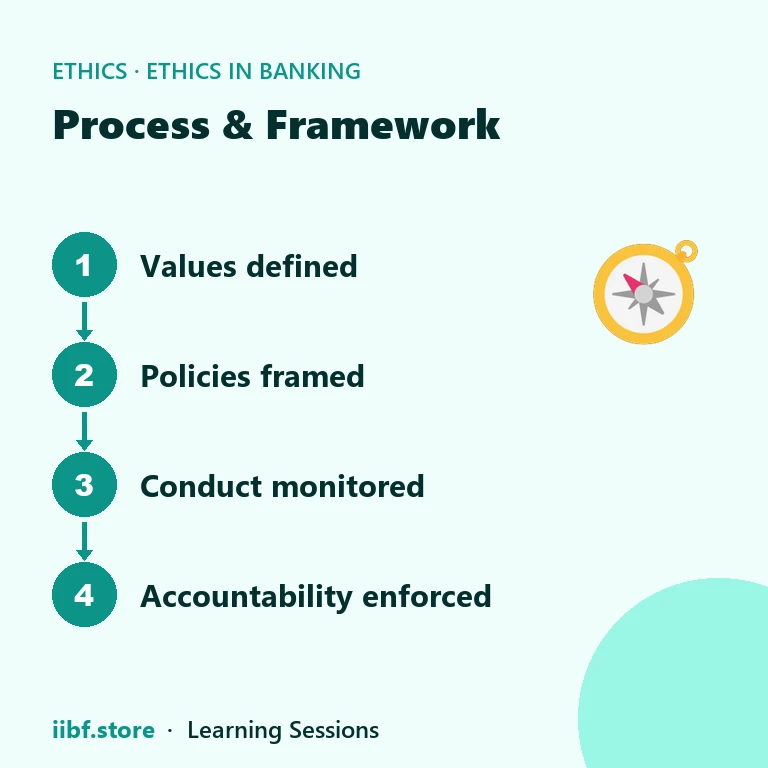 ETHICS · ETHICS IN BANKING

Process & Framework

1 Values defined

2 Policies framed

3 Conduct monitored

4 Accountability enforced

iibf.store · Learning Sessions